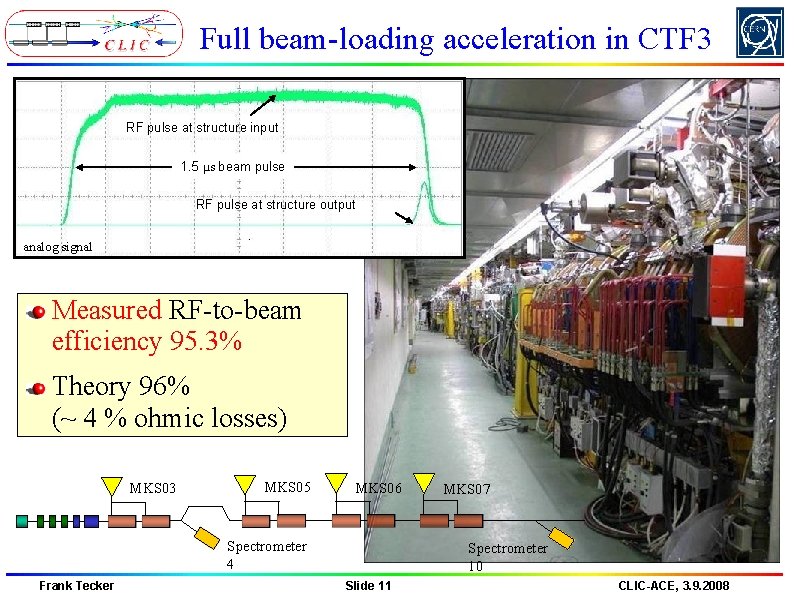 CLIC

Full beam-loading acceleration in CTF3

CERN

RF pulse at structure input

1.5 μs beam pulse

RF pulse at structure output

analog signal

Measured RF-to-beam efficiency 95.3%

Theory 96% (~ 4 % ohmic losses)

MKS03

MKS05

MKS06

MKS07

Spectrometer 4

Spectrometer 10

Frank Tecker

Slide 11

CLIC-ACE, 3.9.2008